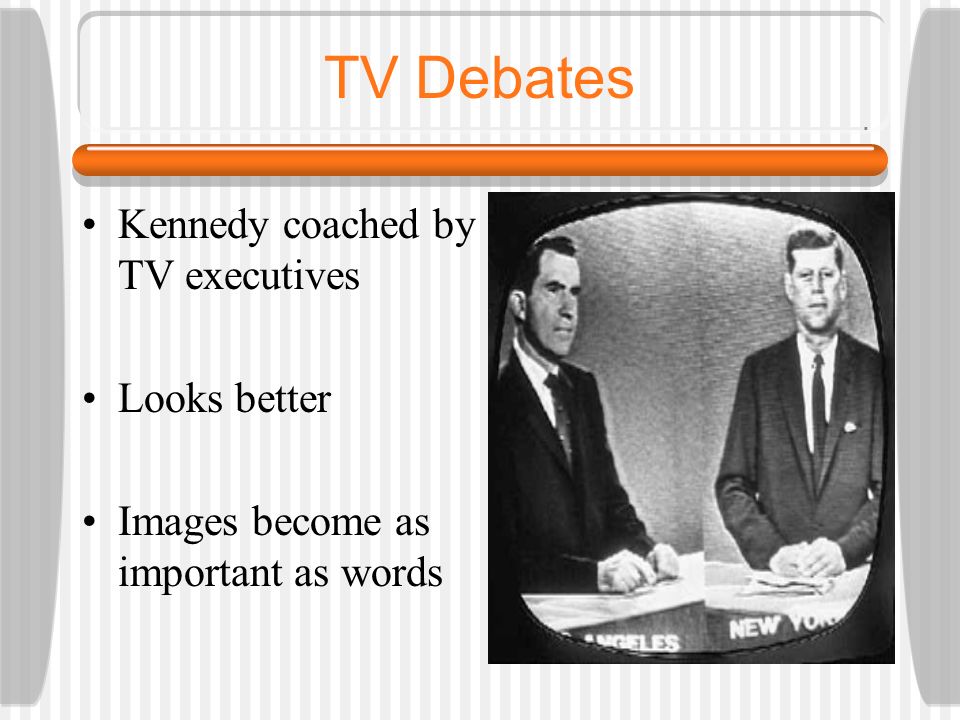 TV Debates

• Kennedy coached by TV executives

• Looks better

• Images become as important as words

ANGELES

NEW YOR